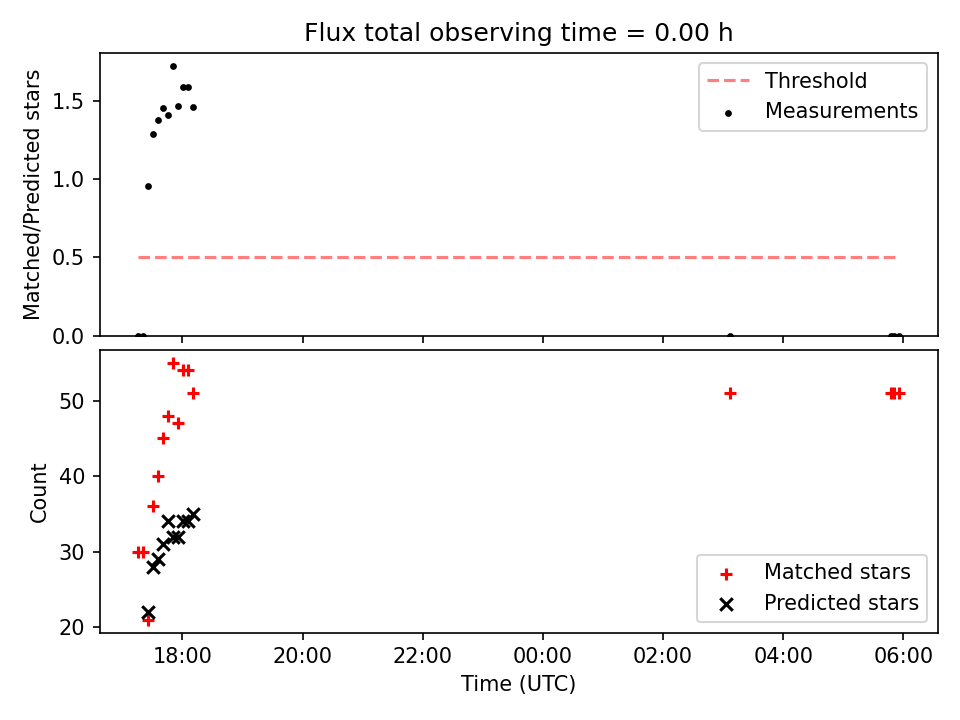 Flux total observing time = 0.00 h

Matched/Predicted stars

1.5
1.0
0.5
0.0

Threshold
Measurements

Count

50
40
30
20

Matched stars
Predicted stars

18:00
20:00
22:00
00:00
02:00
04:00
06:00
Time (UTC)